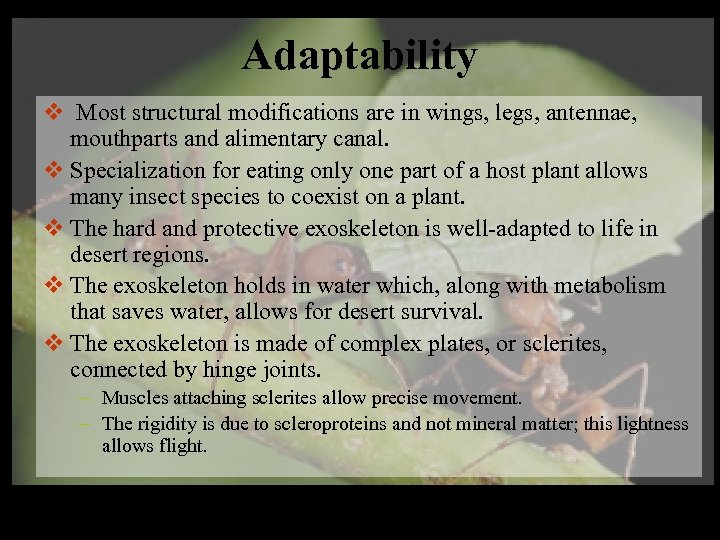 Adaptability

❖ Most structural modifications are in wings, legs, antennae, mouthparts and alimentary canal.

❖ Specialization for eating only one part of a host plant allows many insect species to coexist on a plant.

❖ The hard and protective exoskeleton is well-adapted to life in desert regions.

❖ The exoskeleton holds in water which, along with metabolism that saves water, allows for desert survival.

❖ The exoskeleton is made of complex plates, or sclerites, connected by hinge joints.

– Muscles attaching sclerites allow precise movement.

– The rigidity is due to scleroproteins and not mineral matter; this lightness allows flight.